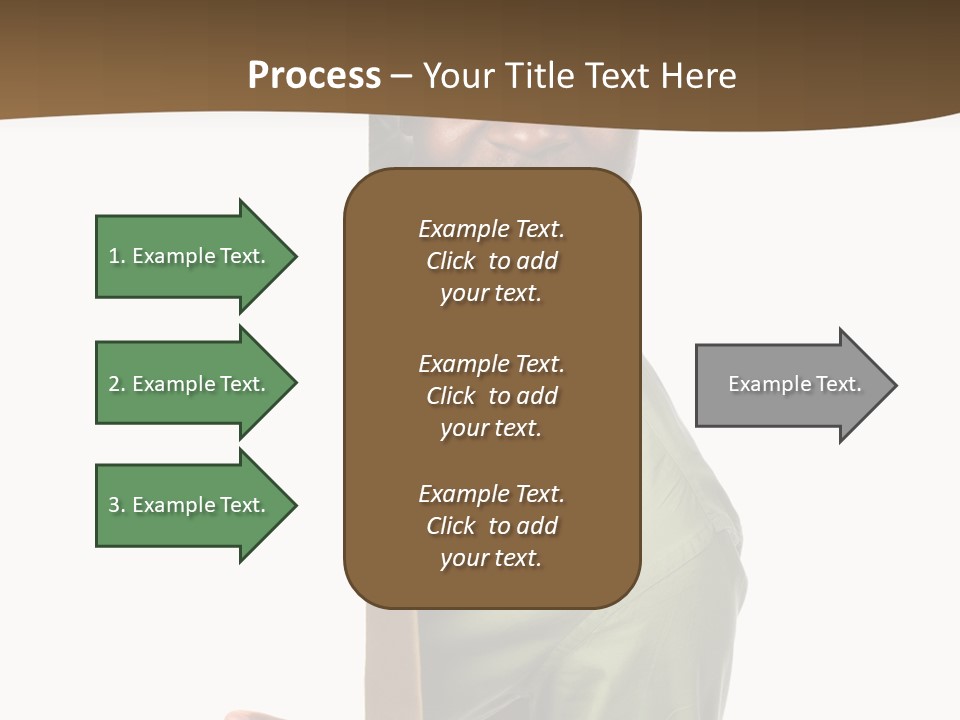 Process – Your Title Text Here

1. Example Text.

2. Example Text.

3. Example Text.

Example Text. Click to add your text.

Example Text. Click to add your text.

Example Text. Click to add your text.

Example Text.